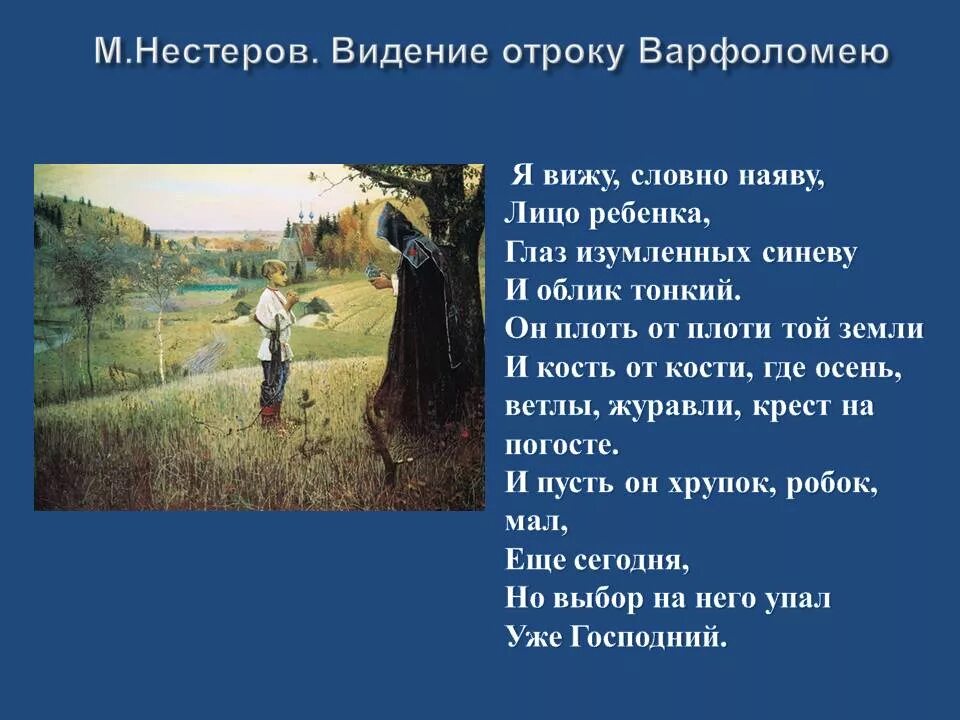 М.Нестеров. Видение отроку Варфоломею

Я вижу, словно наяву,
Лицо ребенка,
Глаз изумленных синеву
И облик тонкий.
Он плоть от плоти той земли
И кость от кости, где осень, ветлы, журавли, крест на погосте.
И пусть он хрупок, робок, мал,
Еще сегодня,
Но выбор на него упал
Уже Господний.